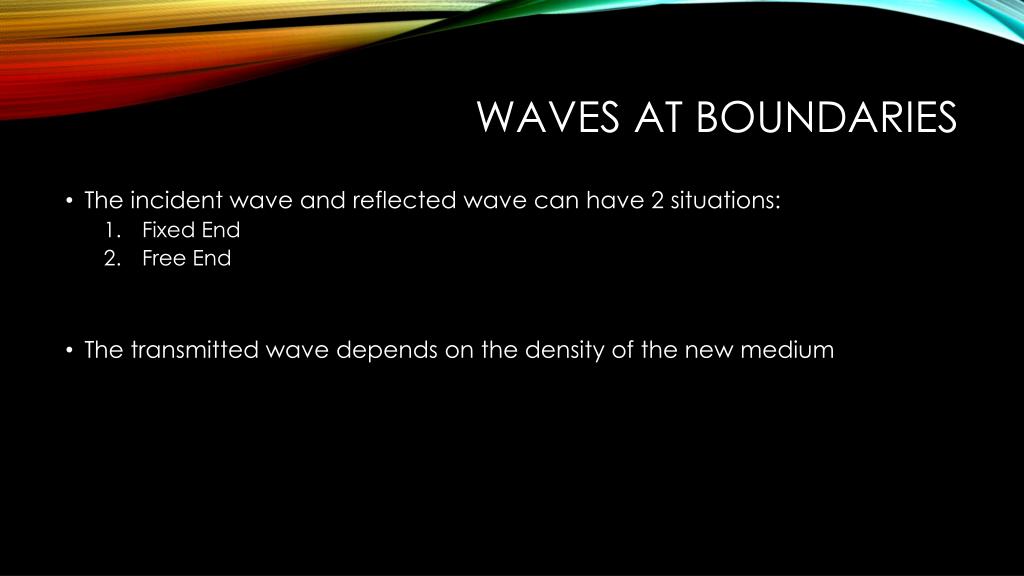 WAVES AT BOUNDARIES

• The incident wave and reflected wave can have 2 situations:
1. Fixed End
2. Free End

• The transmitted wave depends on the density of the new medium